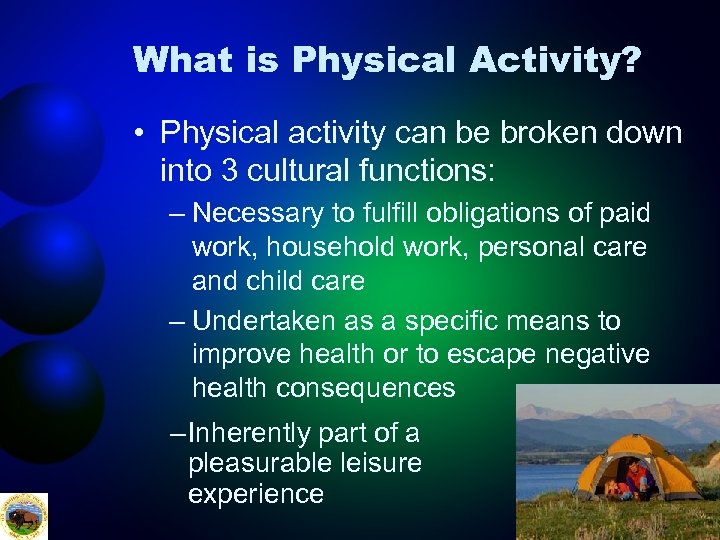 What is Physical Activity?

• Physical activity can be broken down into 3 cultural functions:

– Necessary to fulfill obligations of paid work, household work, personal care and child care

– Undertaken as a specific means to improve health or to escape negative health consequences

– Inherently part of a pleasurable leisure experience